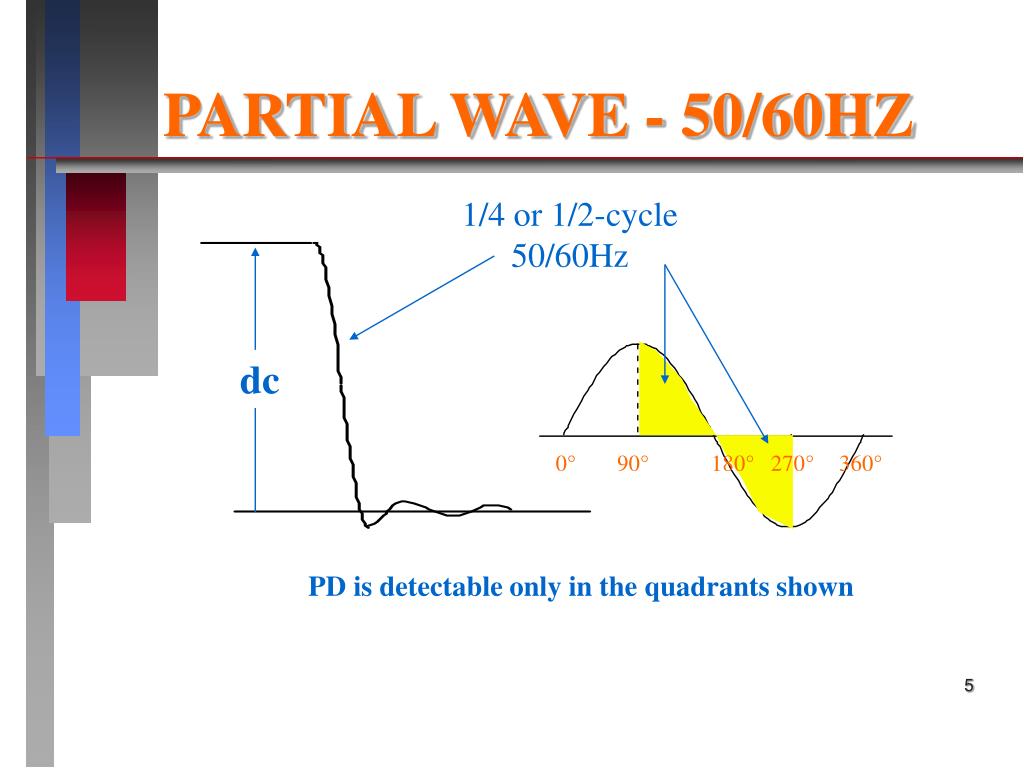 PARTIAL WAVE - 50/60HZ

1/4 or 1/2-cycle
50/60Hz

dc

0° 90° 180° 270° 360°

PD is detectable only in the quadrants shown

5